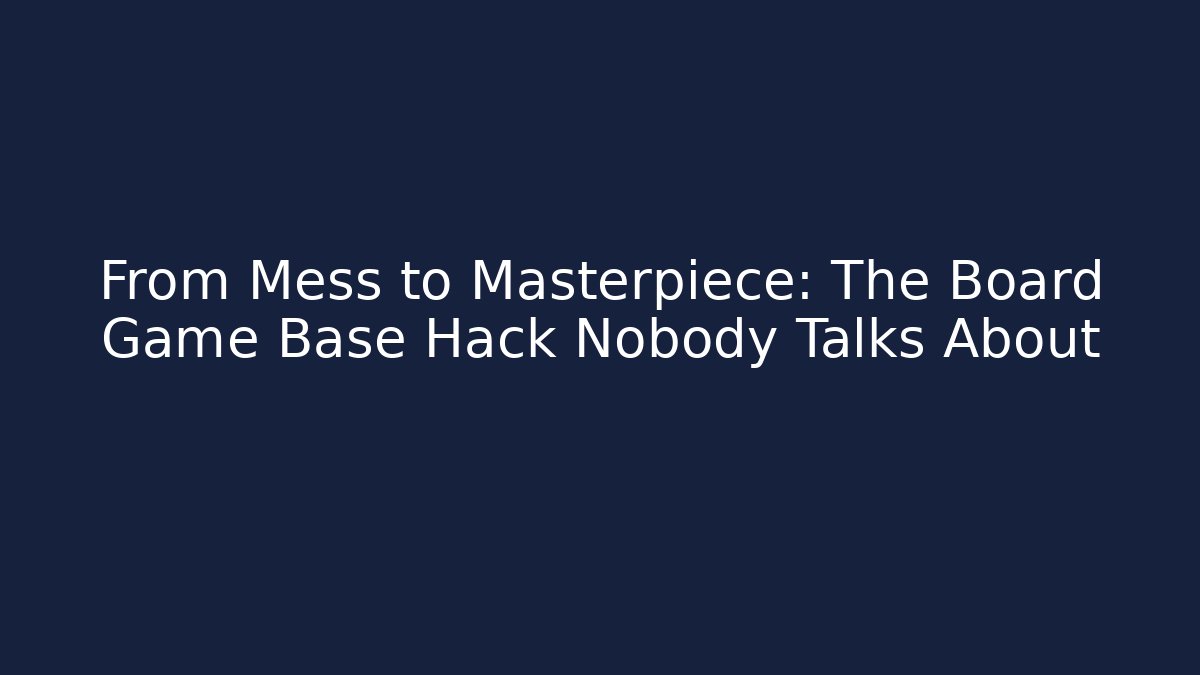 From Mess to Masterpiece: The Board Game Base Hack Nobody Talks About